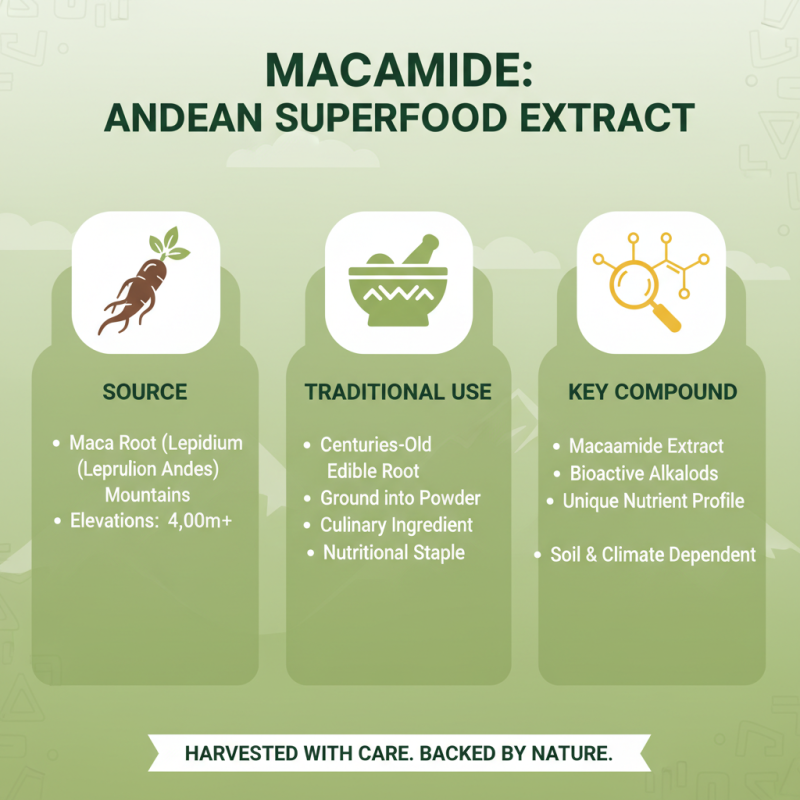 MACAMIDE:
ANDEAN SUPERFOOD EXTRACT

SOURCE

• Maca Root (Lepidium (Leprulion Andes) Mountains
• Elevations: 4,00m+

TRADITIONAL USE

• Centuries-Old Edible Root
• Ground into Powder
• Culinary Ingredient
• Nutritional Staple

KEY COMPOUND

• Macaamide Extract
• Bioactive Alkalods
• Unique Nutrient Profile

• Soil & Climate Dependent

HARVESTED WITH CARE. BACKED BY NATURE.